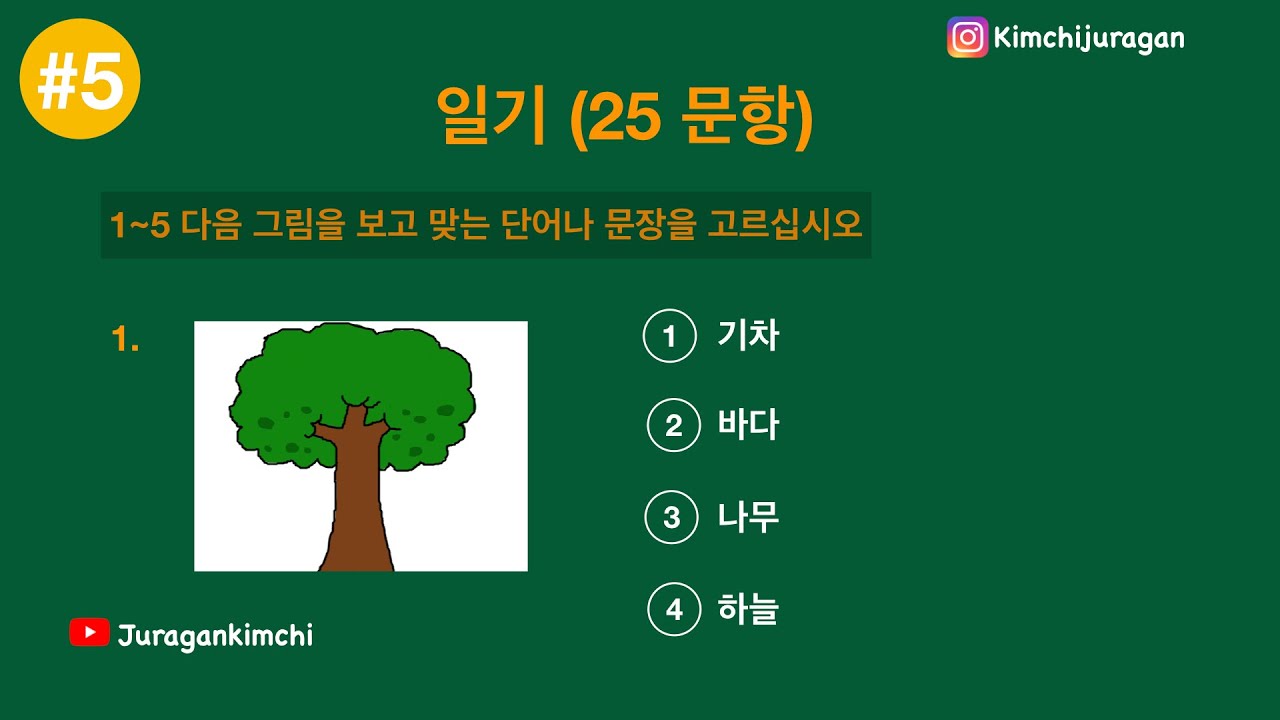 #5

Kimchijuragan

일기 (25 문항)

1~5 다음 그림을 보고 맞는 단어나 문장을 고르십시오

1.

① 기차

② 바다

③ 나무

④ 하늘

Juragankimchi